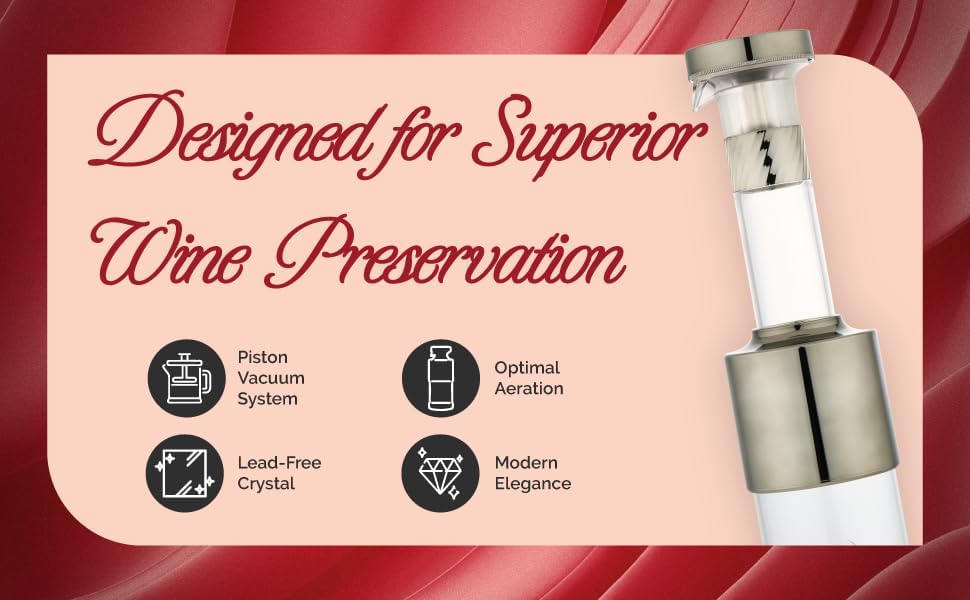 Designed for Superior Wine Preservation

Piston Vacuum System

Optimal Aeration

Lead-Free Crystal

Modern Elegance